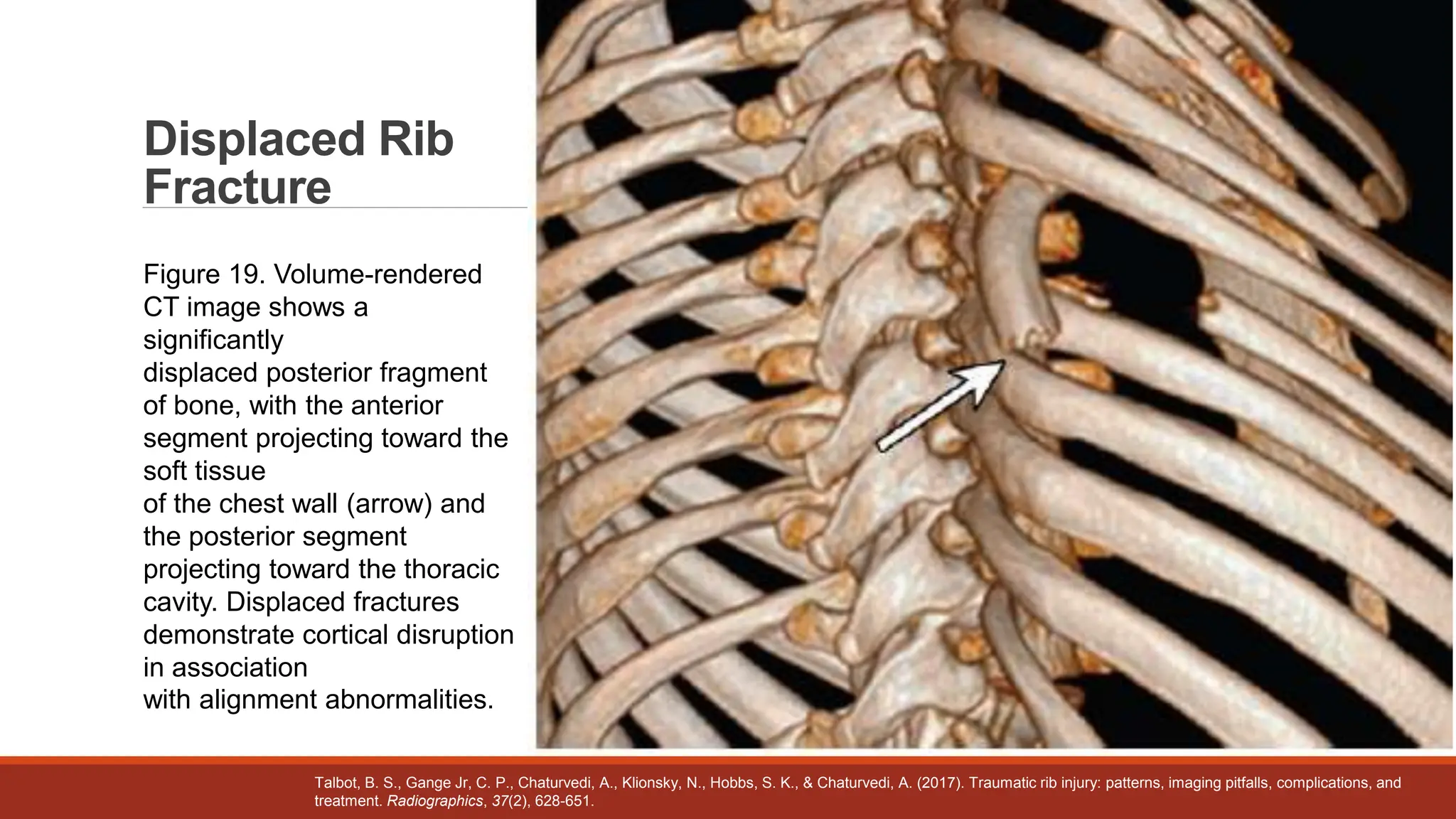 Displaced Rib Fracture

Figure 19. Volume-rendered CT image shows a significantly displaced posterior fragment of bone, with the anterior segment projecting toward the soft tissue of the chest wall (arrow) and the posterior segment projecting toward the thoracic cavity. Displaced fractures demonstrate cortical disruption in association with alignment abnormalities.

Talbot, B. S., Gange Jr, C. P., Chaturvedi, A., Klionsky, N., Hobbs, S. K., & Chaturvedi, A. (2017). Traumatic rib injury: patterns, imaging pitfalls, complications, and treatment. Radiographics, 37(2), 628-651.